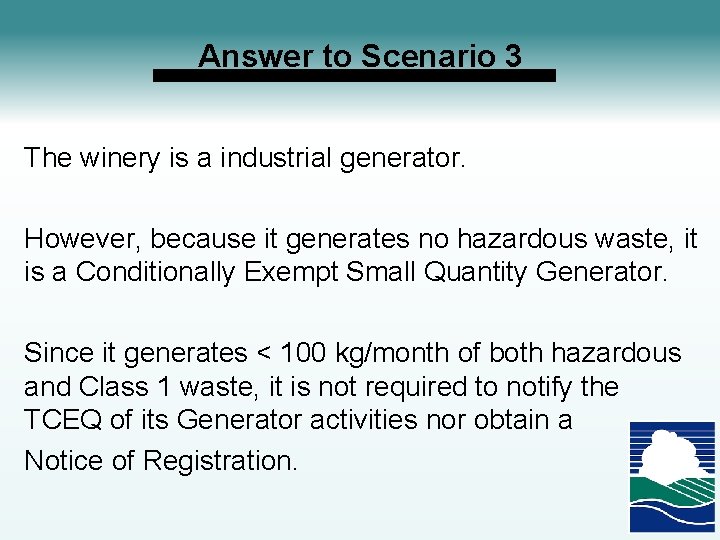 Answer to Scenario 3

The winery is a industrial generator.

However, because it generates no hazardous waste, it is a Conditionally Exempt Small Quantity Generator.

Since it generates < 100 kg/month of both hazardous and Class 1 waste, it is not required to notify the TCEQ of its Generator activities nor obtain a Notice of Registration.